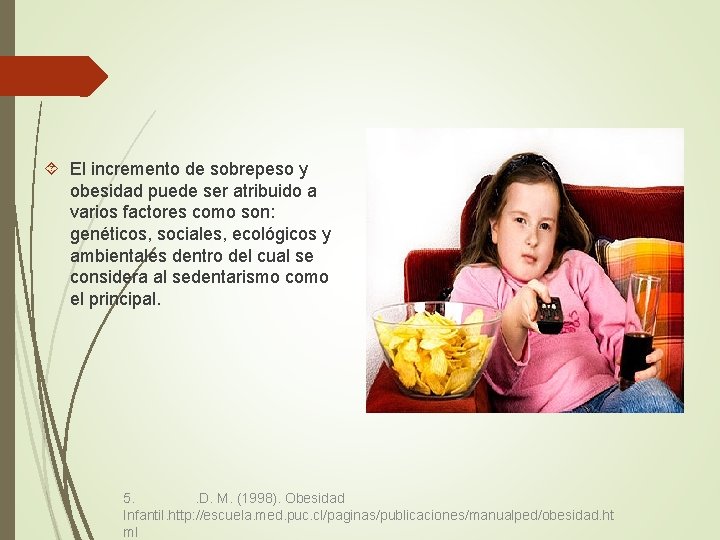 El incremento de sobrepeso y obesidad puede ser atribuido a varios factores como son: genéticos, sociales, ecológicos y ambientales dentro del cual se considera al sedentarismo como el principal.

5. .D. M. (1998). Obesidad Infantil.http://escuela.med.puc.cl/paginas/publicaciones/manualped/obesidad.html